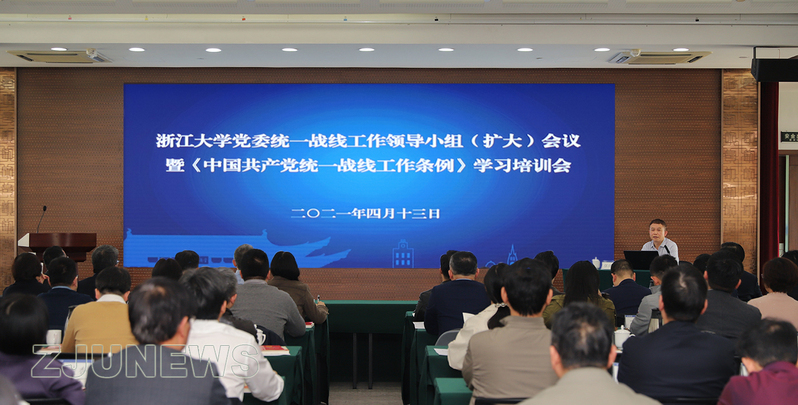 浙江大学党委统一战线工作领导小组（扩大）会议
暨《中国共产党统一战线工作条例》学习培训会

二〇二一年四月十三日

ZJUNEWS